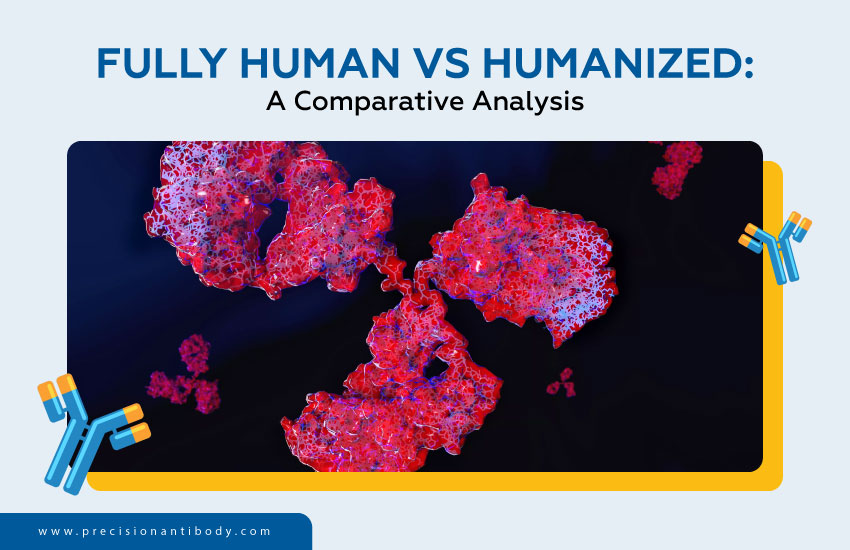 FULLY HUMAN VS HUMANIZED:
A Comparative Analysis

www.precisionantibody.com